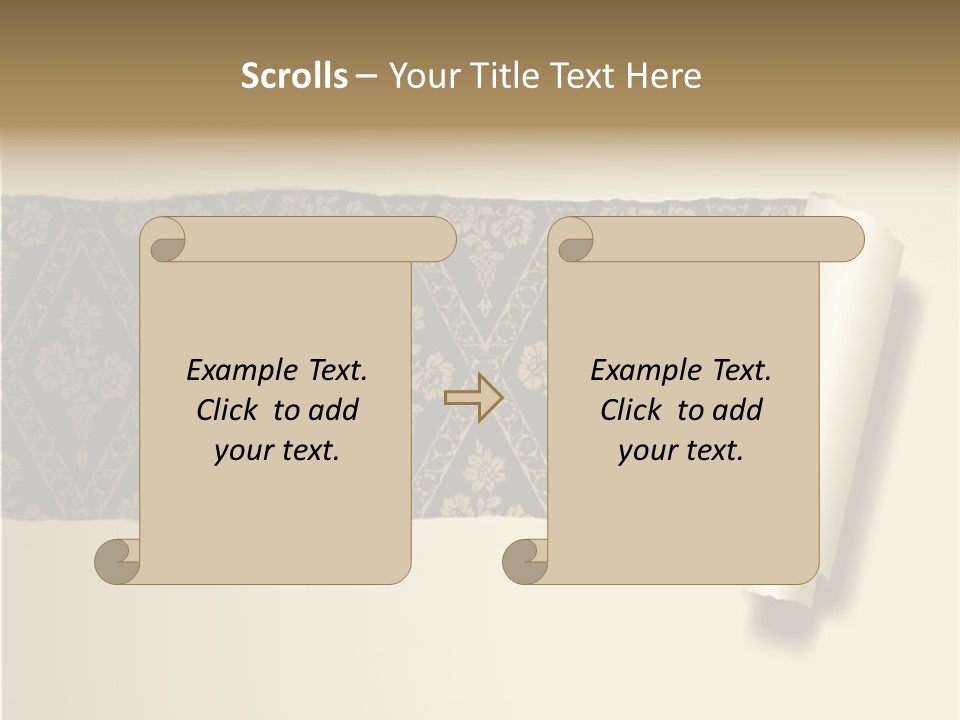 Scrolls – Your Title Text Here

Example Text. Click to add your text.

Example Text. Click to add your text.